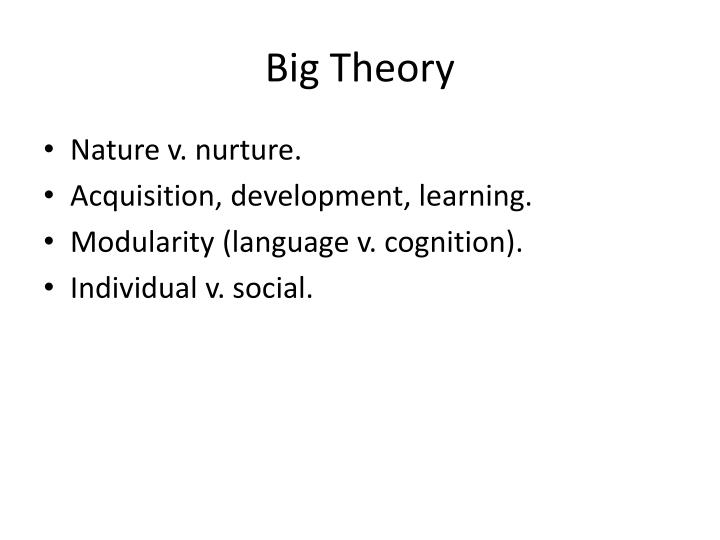 Big Theory

• Nature v. nurture.
• Acquisition, development, learning.
• Modularity (language v. cognition).
• Individual v. social.